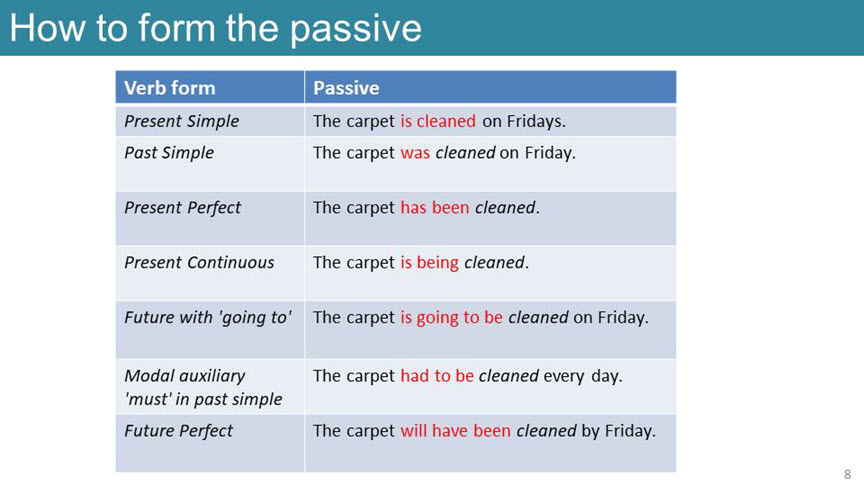 How to form the passive

| Verb form | Passive |
|---|---|
| Present Simple | The carpet is cleaned on Fridays. |
| Past Simple | The carpet was cleaned on Friday. |
| Present Perfect | The carpet has been cleaned. |
| Present Continuous | The carpet is being cleaned. |
| Future with 'going to' | The carpet is going to be cleaned on Friday. |
| Modal auxiliary 'must' in past simple | The carpet had to be cleaned every day. |
| Future Perfect | The carpet will have been cleaned by Friday. |

8